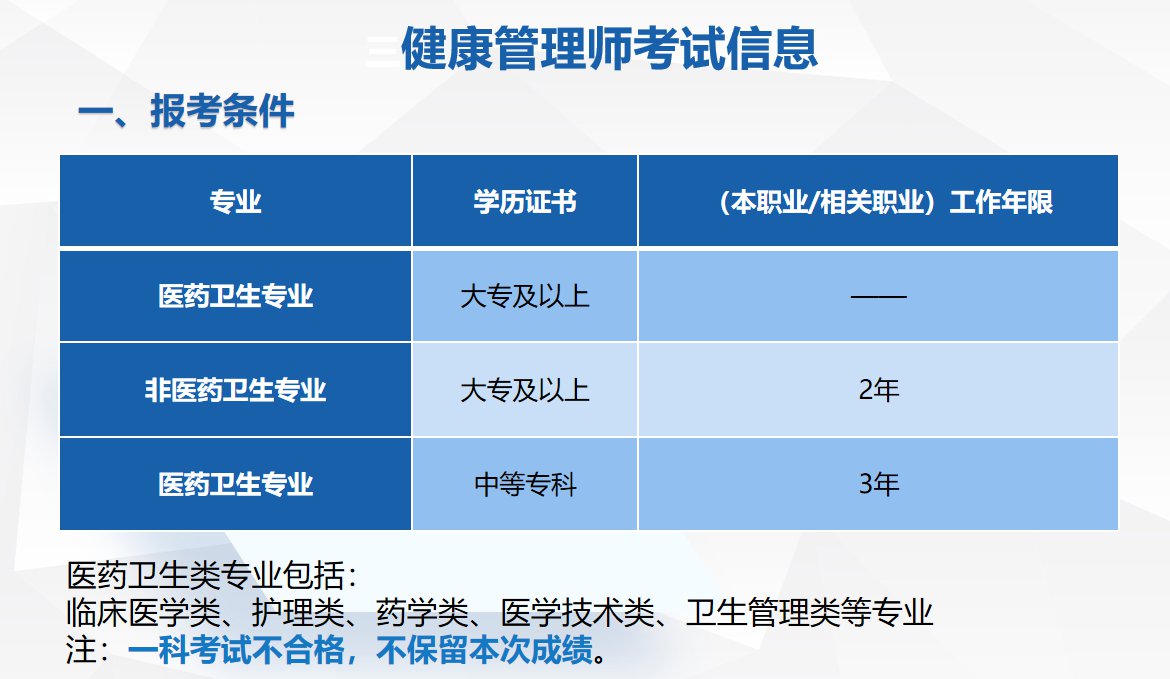 健康管理师考试信息

一、报考条件

| 专业 | 学历证书 | （本职业/相关职业）工作年限 |
|---|---|---|
| 医药卫生专业 | 大专及以上 | —— |
| 非医药卫生专业 | 大专及以上 | 2年 |
| 医药卫生专业 | 中等专科 | 3年 |

医药卫生类专业包括：
临床医学类、护理类、药学类、医学技术类、卫生管理类等专业
注：一科考试不合格，不保留本次成绩。